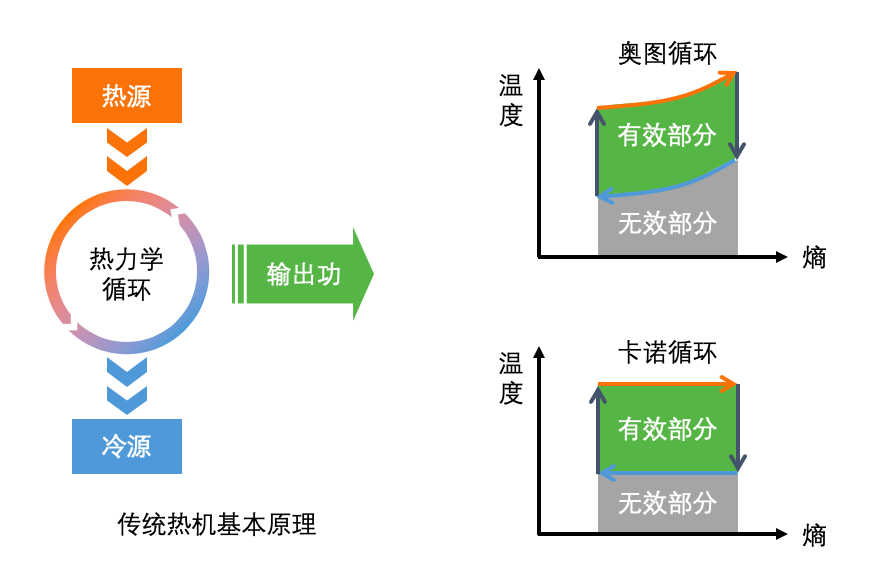 热源

热力学循环

输出功

冷源

传统热机基本原理

奥图循环

温度

有效部分

无效部分

熵

卡诺循环

温度

有效部分

无效部分

熵